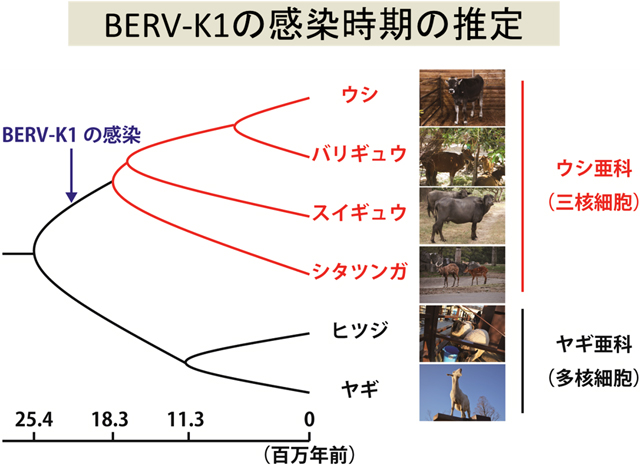 BERV-K1の感染時期の推定

BERV-K1 の感染

ウシ

バリギュウ

スイギュウ

シタツンガ

ヒツジ

ヤギ

ウシ亜科
（三核細胞）

ヤギ亜科
（多核細胞）

25.4　18.3　11.3　0

（百万年前）